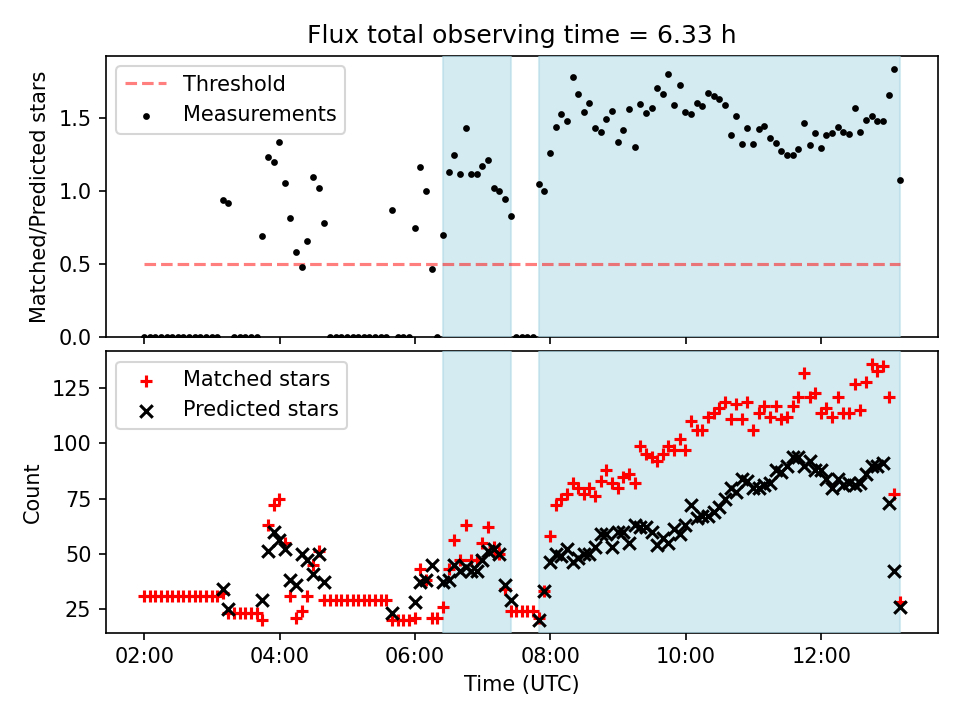 Flux total observing time = 6.33 h

Threshold
Measurements

Matched/Predicted stars

1.5
1.0
0.5
0.0

Matched stars
Predicted stars

Count

125
100
75
50
25

02:00
04:00
06:00
08:00
10:00
12:00

Time (UTC)